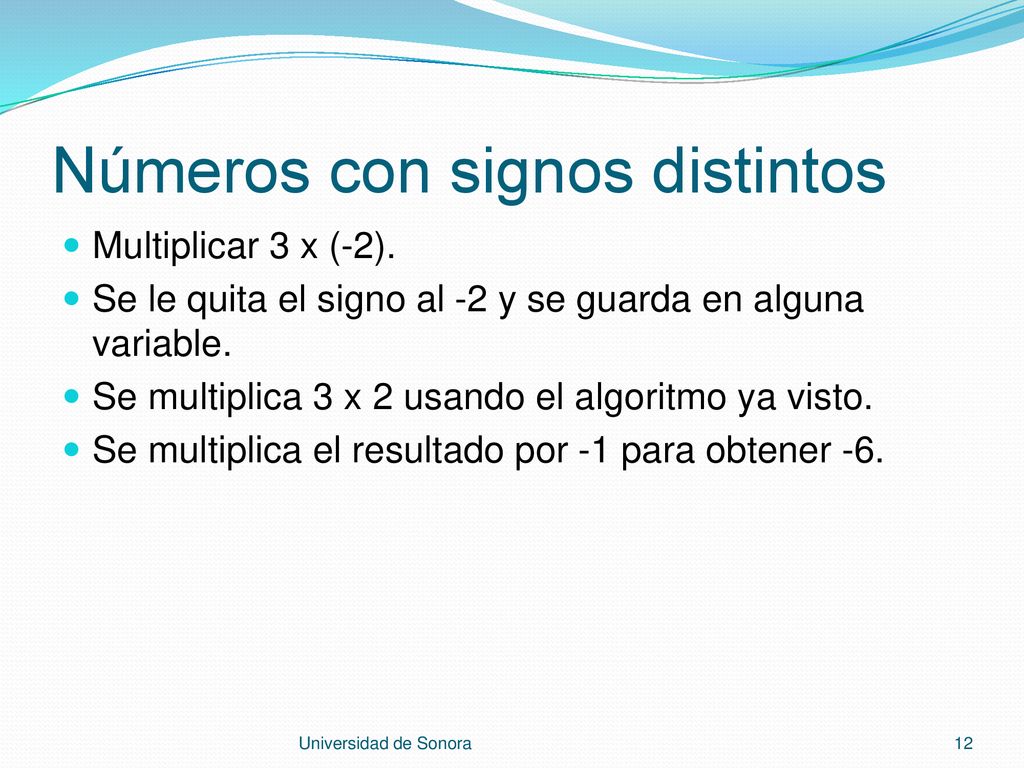 Números con signos distintos

- Multiplicar 3 x (-2).
- Se le quita el signo al -2 y se guarda en alguna variable.
- Se multiplica 3 x 2 usando el algoritmo ya visto.
- Se multiplica el resultado por -1 para obtener -6.

Universidad de Sonora

12